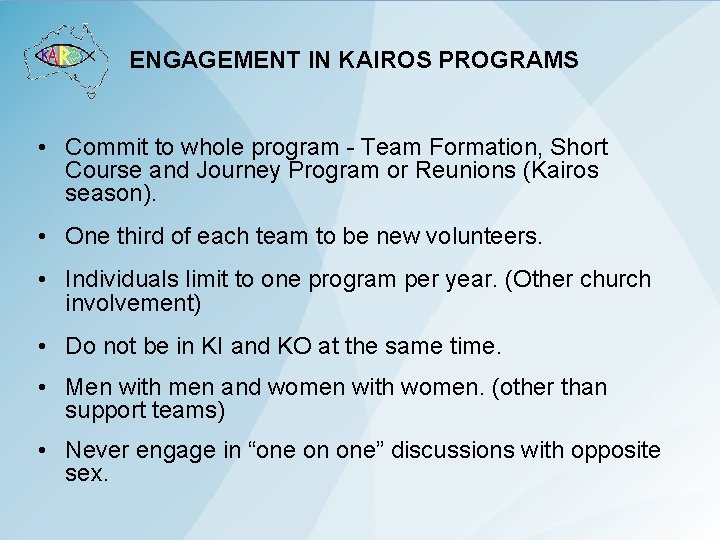 KAIROS

ENGAGEMENT IN KAIROS PROGRAMS

• Commit to whole program - Team Formation, Short Course and Journey Program or Reunions (Kairos season).

• One third of each team to be new volunteers.

• Individuals limit to one program per year. (Other church involvement)

• Do not be in KI and KO at the same time.

• Men with men and women with women. (other than support teams)

• Never engage in “one on one” discussions with opposite sex.